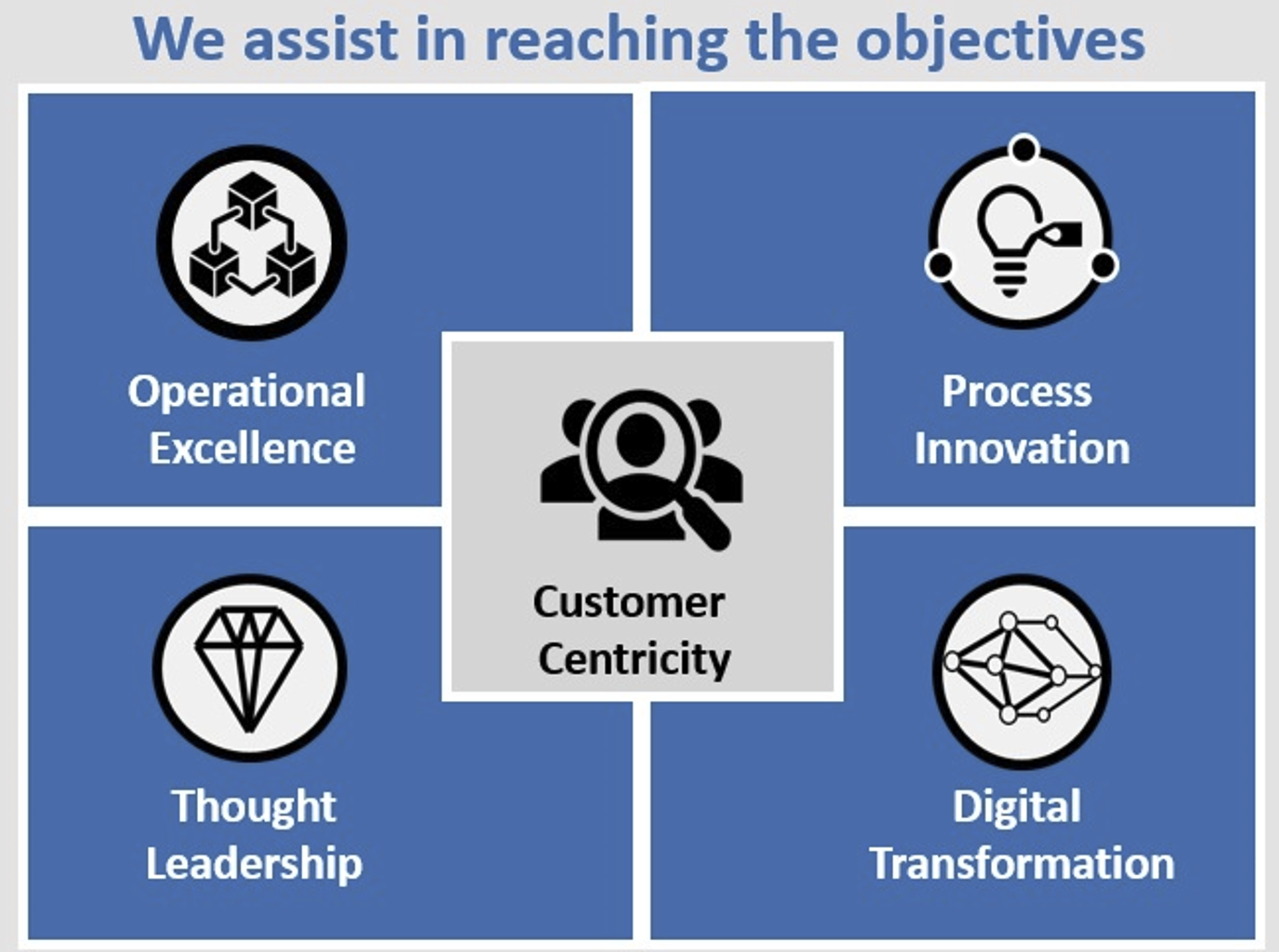 We assist in reaching the objectives

Operational Excellence

Process Innovation

Customer Centricity

Thought Leadership

Digital Transformation